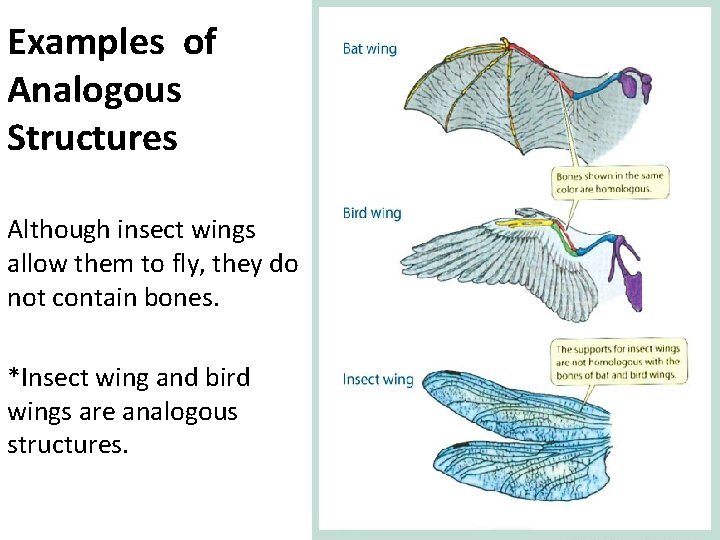 Examples of Analogous Structures

Although insect wings allow them to fly, they do not contain bones.

*Insect wing and bird wings are analogous structures.

Bat wing

Bones shown in the same color are homologous.

Bird wing

The supports for insect wings are not homologous with the bones of bat and bird wings.

Insect wing